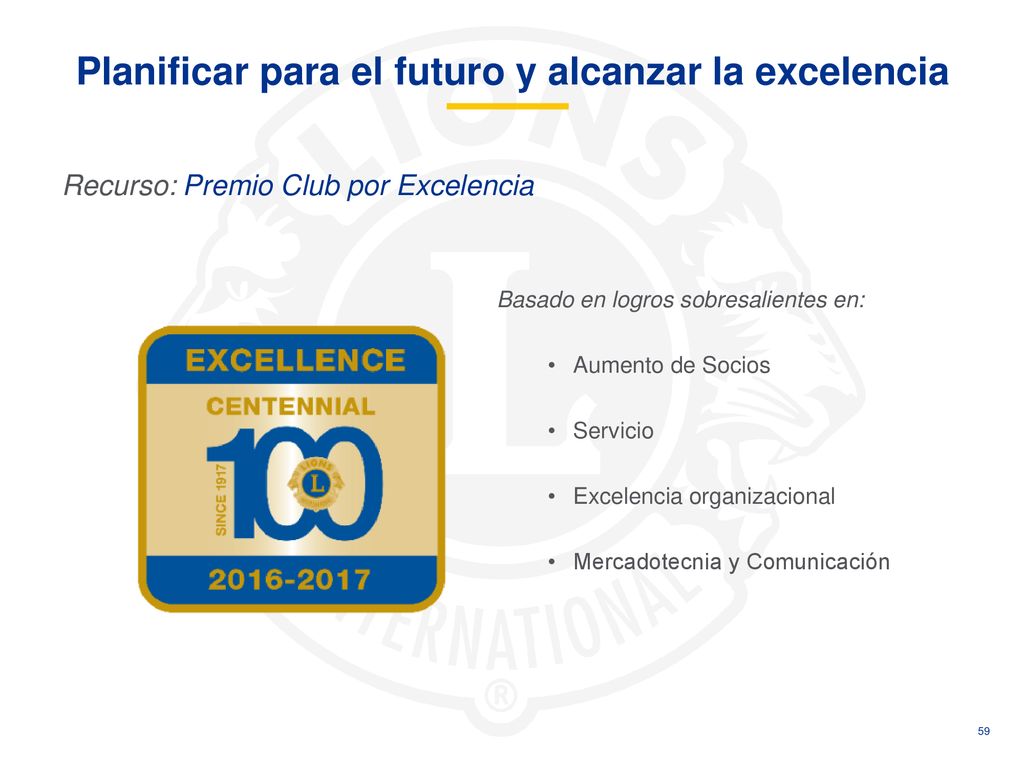 Planificar para el futuro y alcanzar la excelencia

Recurso: Premio Club por Excelencia

EXCELLENCE
CENTENNIAL
SINCE 1917
100
LIONS
L
2016-2017

Basado en logros sobresalientes en:

• Aumento de Socios

• Servicio

• Excelencia organizacional

• Mercadotecnia y Comunicación

LIONS
INTERNATIONAL
®

59